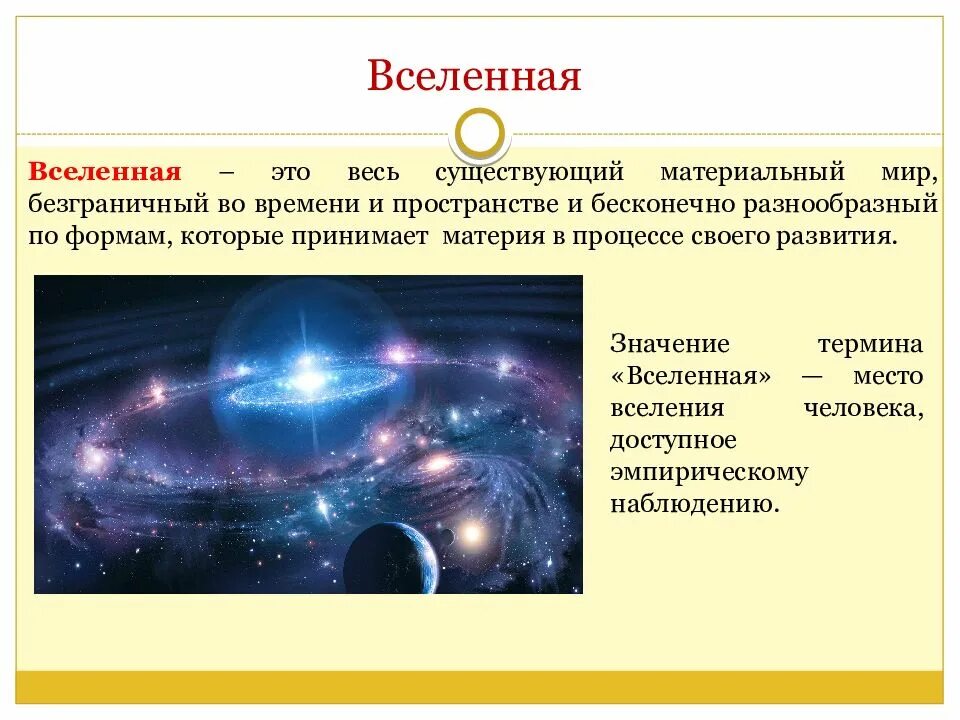 Вселенная

Вселенная – это весь существующий материальный мир, безграничный во времени и пространстве и бесконечно разнообразный по формам, которые принимает материя в процессе своего развития.

Значение термина «Вселенная» — место вселения человека, доступное эмпирическому наблюдению.